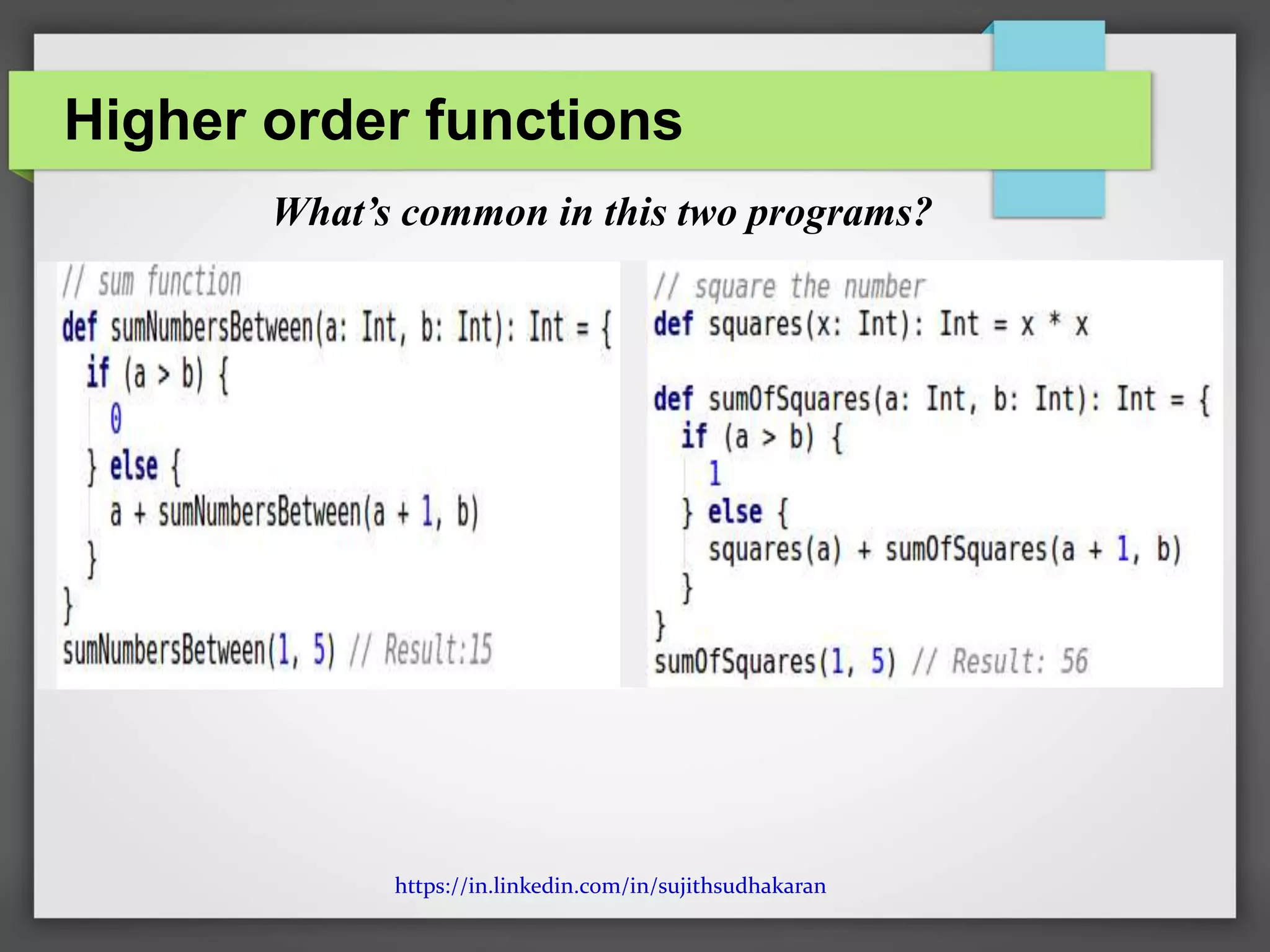 Higher order functions

What's common in this two programs?

// sum function
def sumNumbersBetween(a: Int, b: Int): Int = {
  if (a > b) {
    0
  } else {
    a + sumNumbersBetween(a + 1, b)
  }
}
sumNumbersBetween(1, 5) // Result:15

// square the number
def squares(x: Int): Int = x * x

def sumOfSquares(a: Int, b: Int): Int = {
  if (a > b) {
    1
  } else {
    squares(a) + sumOfSquares(a + 1, b)
  }
}
sumOfSquares(1, 5) // Result: 56

https://in.linkedin.com/in/sujithsudhakaran